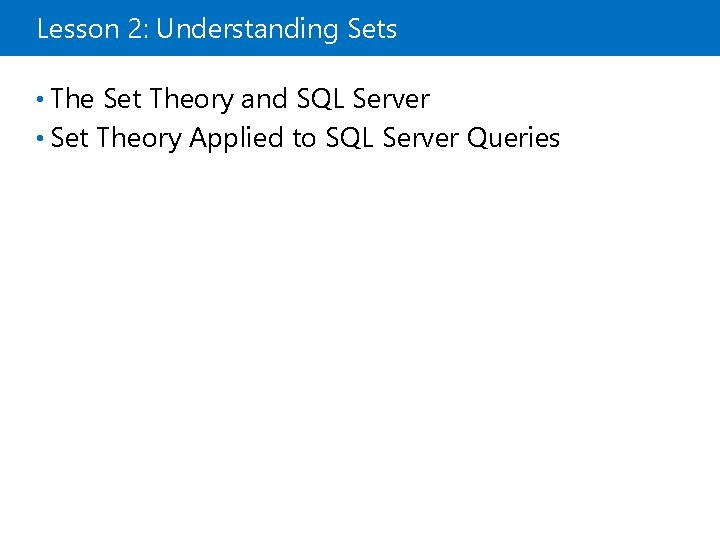 Lesson 2: Understanding Sets

• The Set Theory and SQL Server
• Set Theory Applied to SQL Server Queries